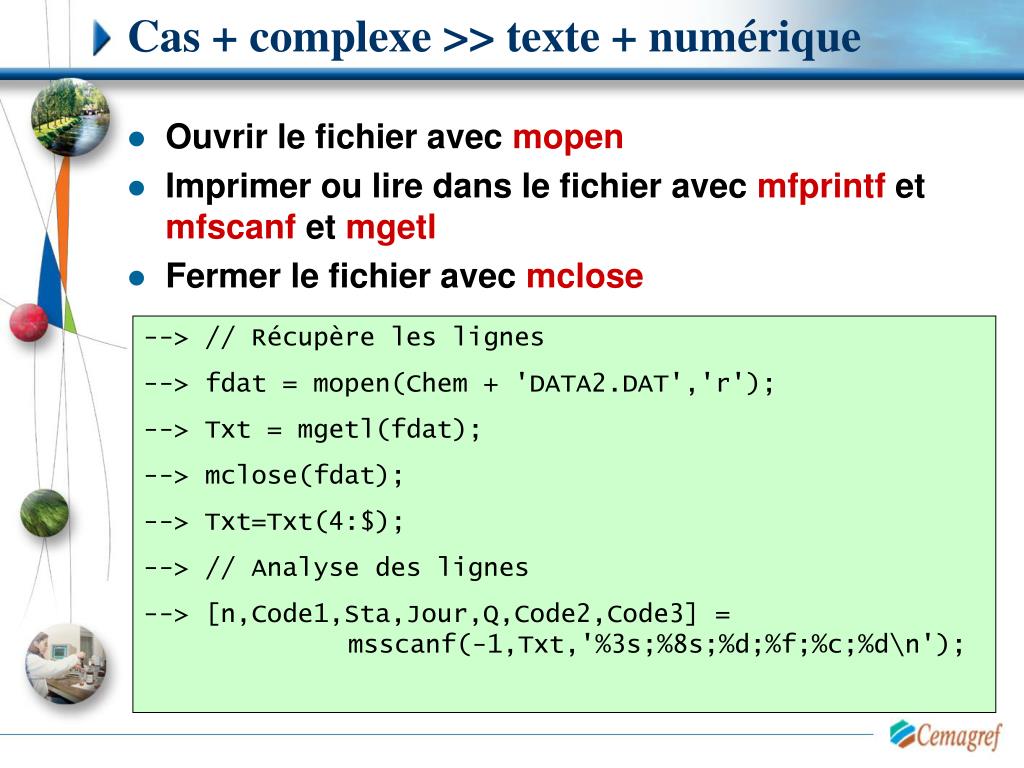 Cas + complexe >> texte + numérique

- Ouvrir le fichier avec mopen
- Imprimer ou lire dans le fichier avec mfprintf et mfscanf et mgetl
- Fermer le fichier avec mclose

--> // Récupère les lignes
--> fdat = mopen(Chem + 'DATA2.DAT','r');
--> Txt = mgetl(fdat);
--> mclose(fdat);
--> Txt=Txt(4:$);
--> // Analyse des lignes
--> [n,Code1,Sta,Jour,Q,Code2,Code3] =
msscanf(-1,Txt,'%3s;%8s;%d;%f;%c;%d\n');

Cemagref